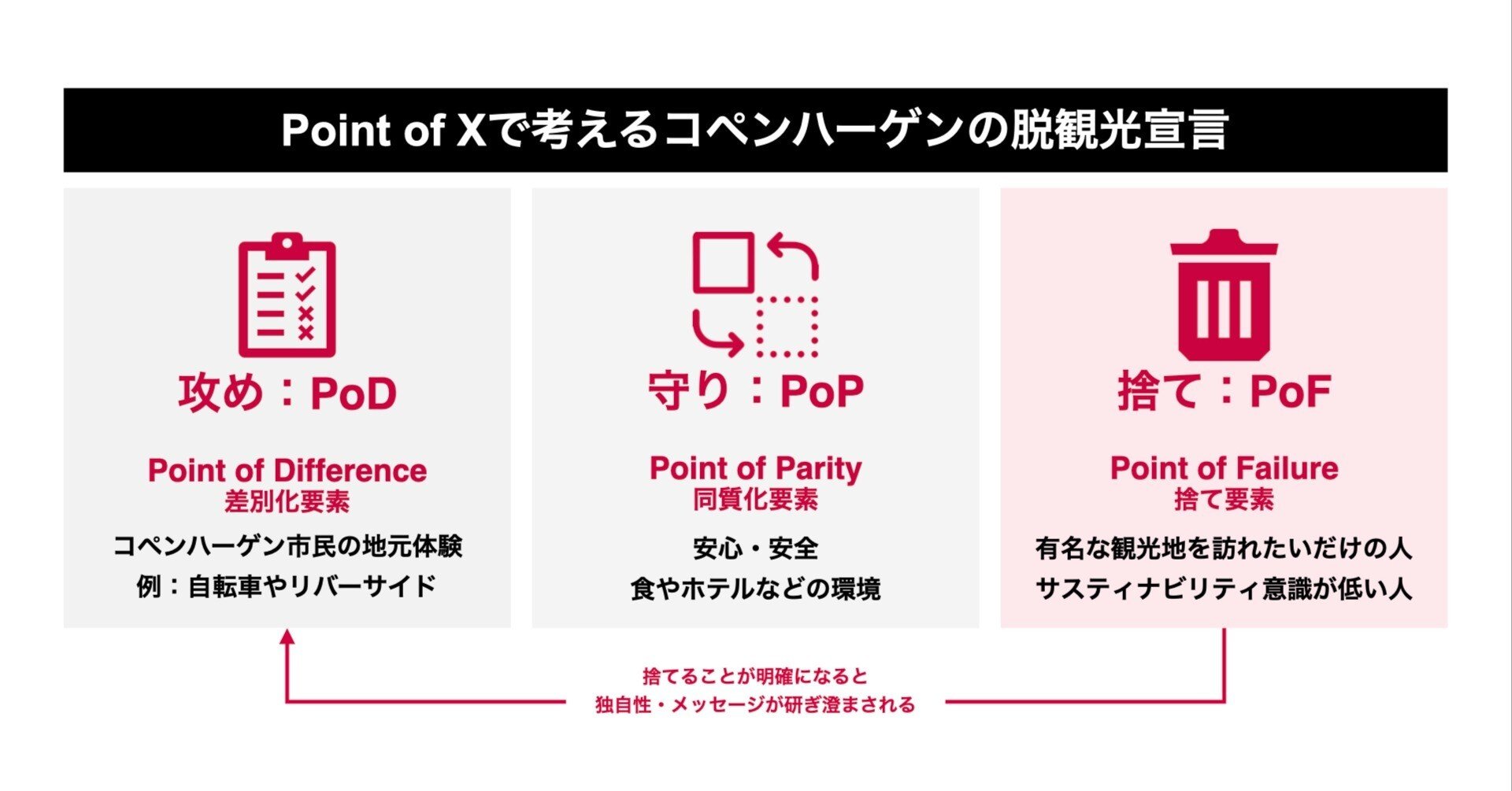 Point of Xで考えるコペンハーゲンの脱観光宣言

攻め：PoD

Point of Difference
差別化要素

コペンハーゲン市民の地元体験
例：自転車やリバーサイド

守り：PoP

Point of Parity
同質化要素

安心・安全
食やホテルなどの環境

捨て：PoF

Point of Failure
捨て要素

有名な観光地を訪れたいだけの人
サスティナビリティ意識が低い人

捨てることが明確になると
独自性・メッセージが研ぎ澄まされる